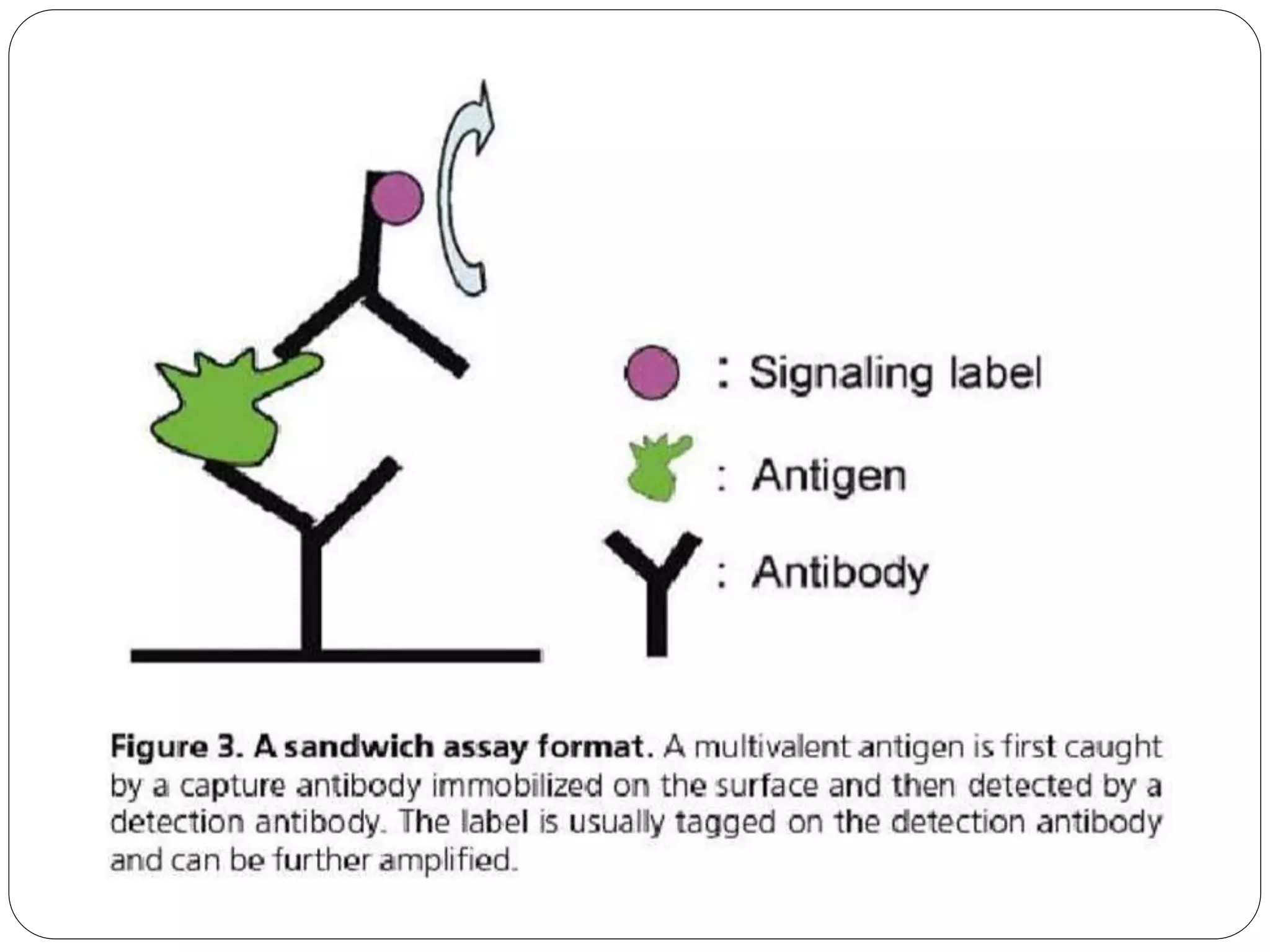 : Signaling label

: Antigen

: Antibody

Figure 3. A sandwich assay format. A multivalent antigen is first caught by a capture antibody immobilized on the surface and then detected by a detection antibody. The label is usually tagged on the detection antibody and can be further amplified.